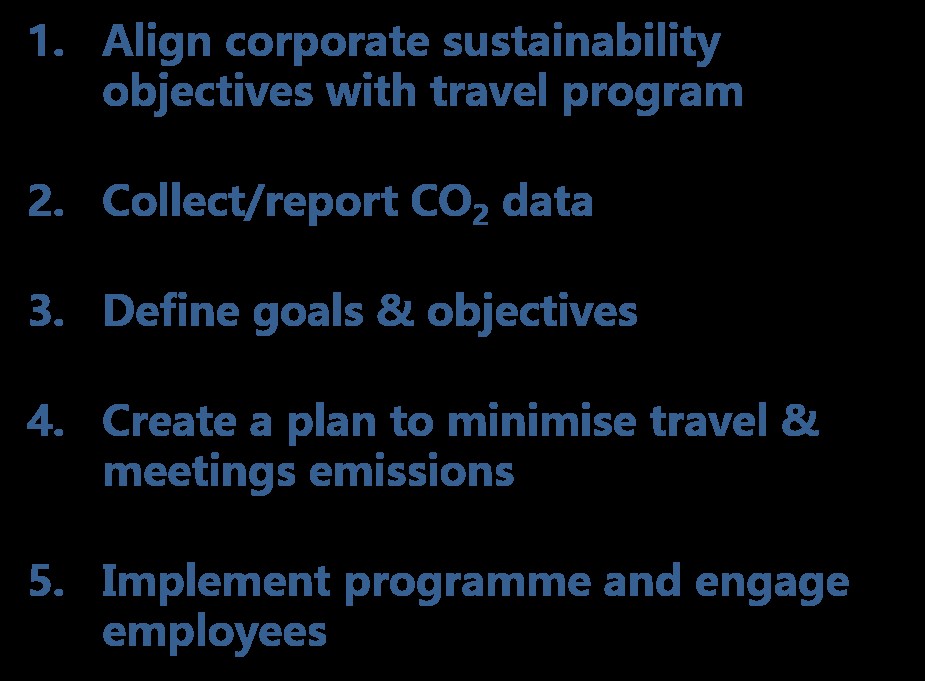 1. Align corporate sustainability objectives with travel program

2. Collect/report $CO_2$ data

3. Define goals & objectives

4. Create a plan to minimise travel & meetings emissions

5. Implement programme and engage employees